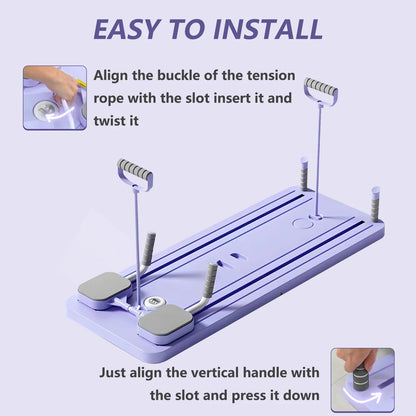 EASY TO INSTALL

Align the buckle of the tension rope with the slot insert it and twist it

Just align the vertical handle with the slot and press it down